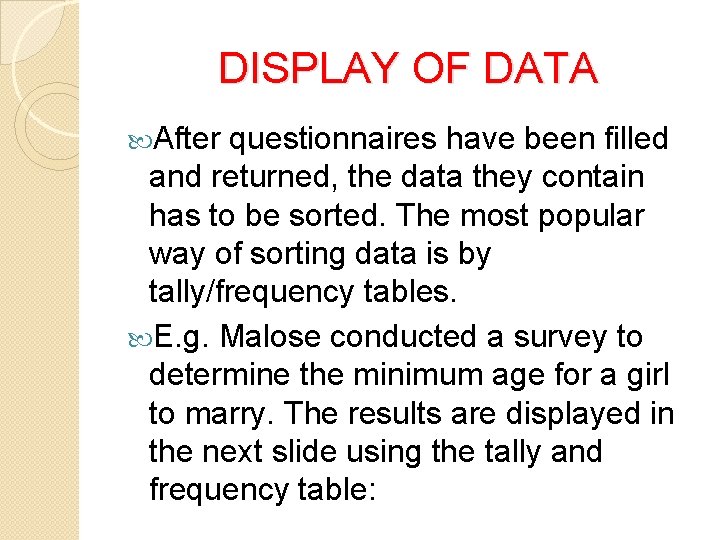 DISPLAY OF DATA

After questionnaires have been filled and returned, the data they contain has to be sorted. The most popular way of sorting data is by tally/frequency tables.

E.g. Malose conducted a survey to determine the minimum age for a girl to marry. The results are displayed in the next slide using the tally and frequency table: